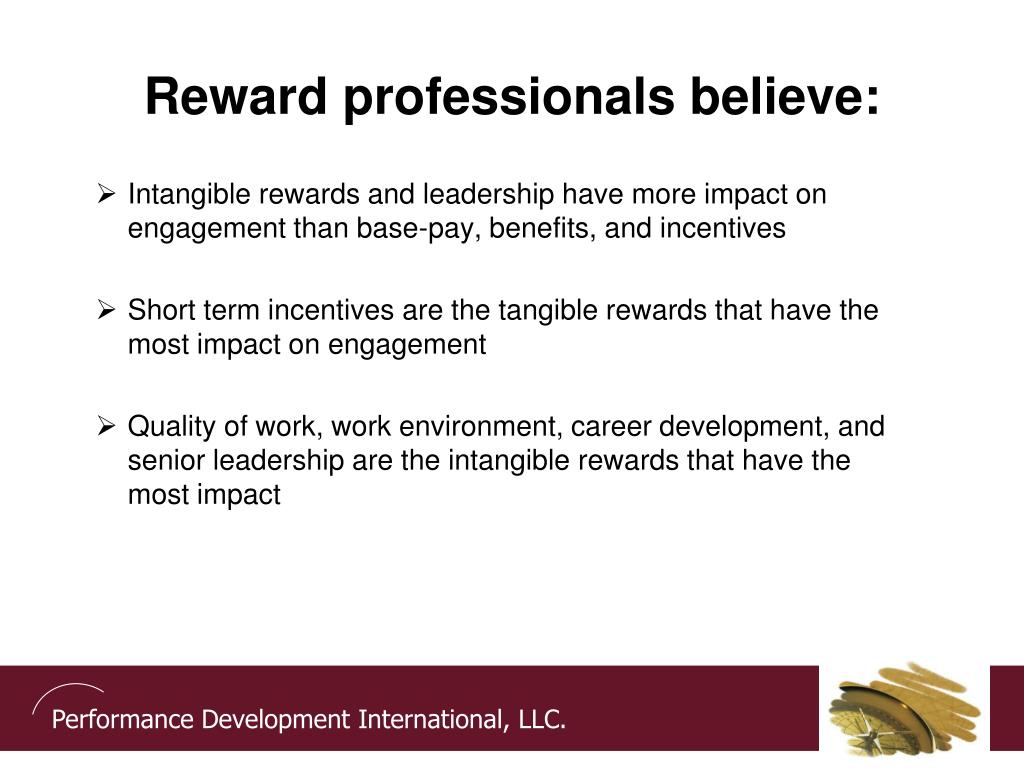 Reward professionals believe:

➢ Intangible rewards and leadership have more impact on engagement than base-pay, benefits, and incentives

➢ Short term incentives are the tangible rewards that have the most impact on engagement

➢ Quality of work, work environment, career development, and senior leadership are the intangible rewards that have the most impact

Performance Development International, LLC.